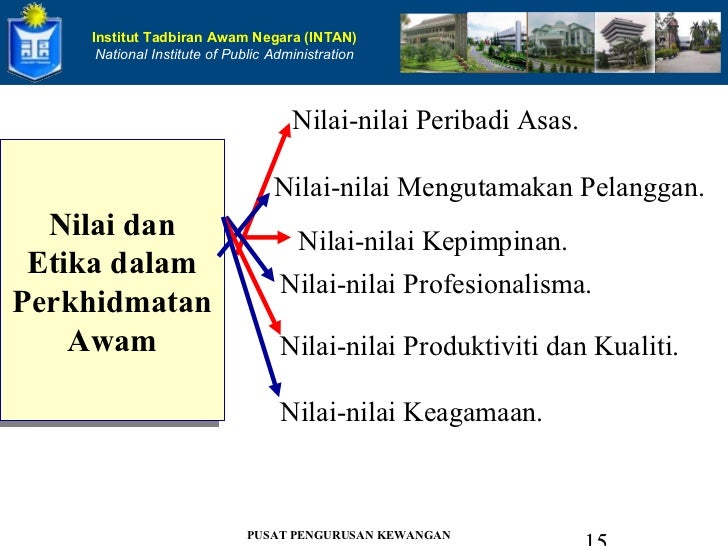 Institut Tadbiran Awam Negara (INTAN)
National Institute of Public Administration

Nilai dan Etika dalam Perkhidmatan Awam

Nilai-nilai Peribadi Asas.

Nilai-nilai Mengutamakan Pelanggan.

Nilai-nilai Kepimpinan.

Nilai-nilai Profesionalisma.

Nilai-nilai Produktiviti dan Kualiti.

Nilai-nilai Keagamaan.

PUSAT PENGURUSAN KEWANGAN

15